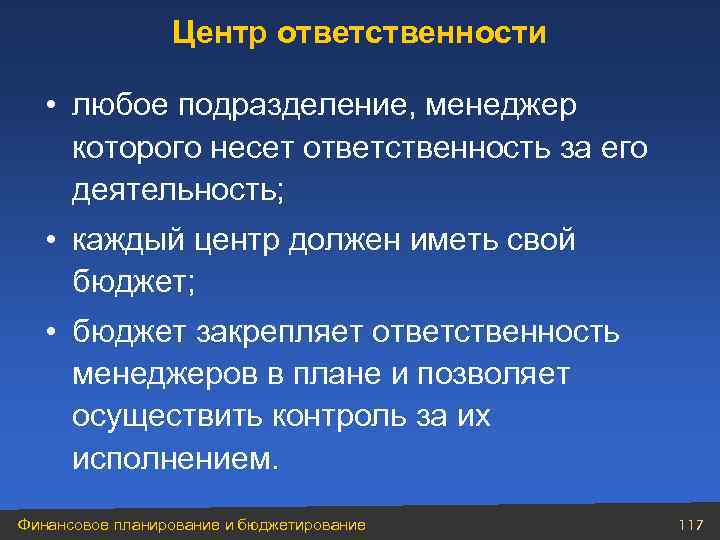 Центр ответственности

• любое подразделение, менеджер которого несет ответственность за его деятельность;

• каждый центр должен иметь свой бюджет;

• бюджет закрепляет ответственность менеджеров в плане и позволяет осуществить контроль за их исполнением.

Финансовое планирование и бюджетирование

117